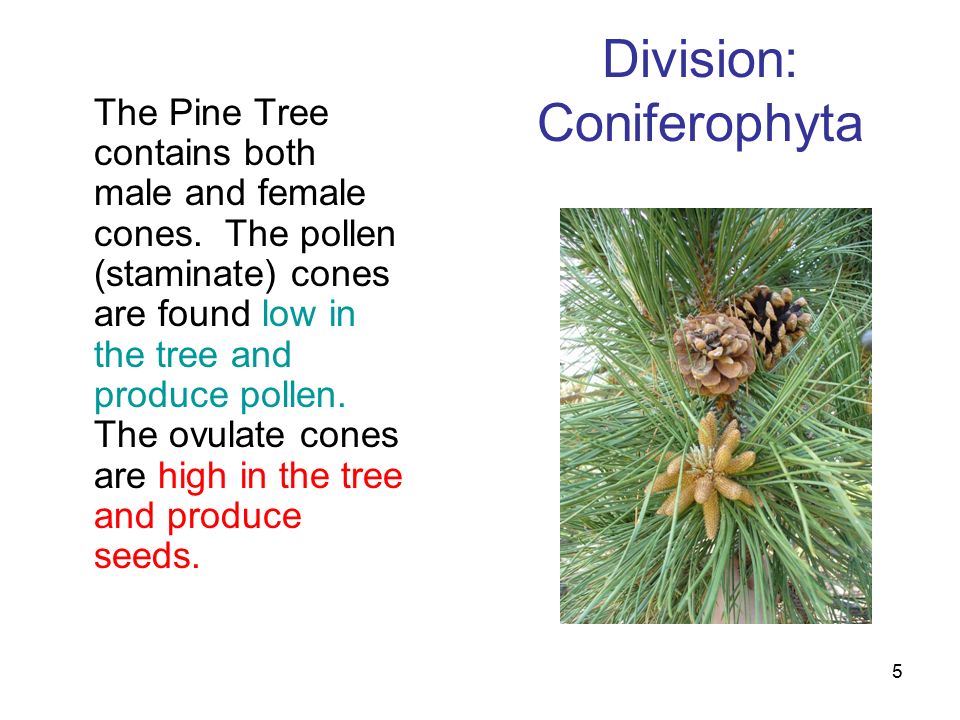 Division: Coniferophyta

The Pine Tree contains both male and female cones.  The pollen (staminate) cones are found low in the tree and produce pollen. The ovulate cones are high in the tree and produce seeds.

5